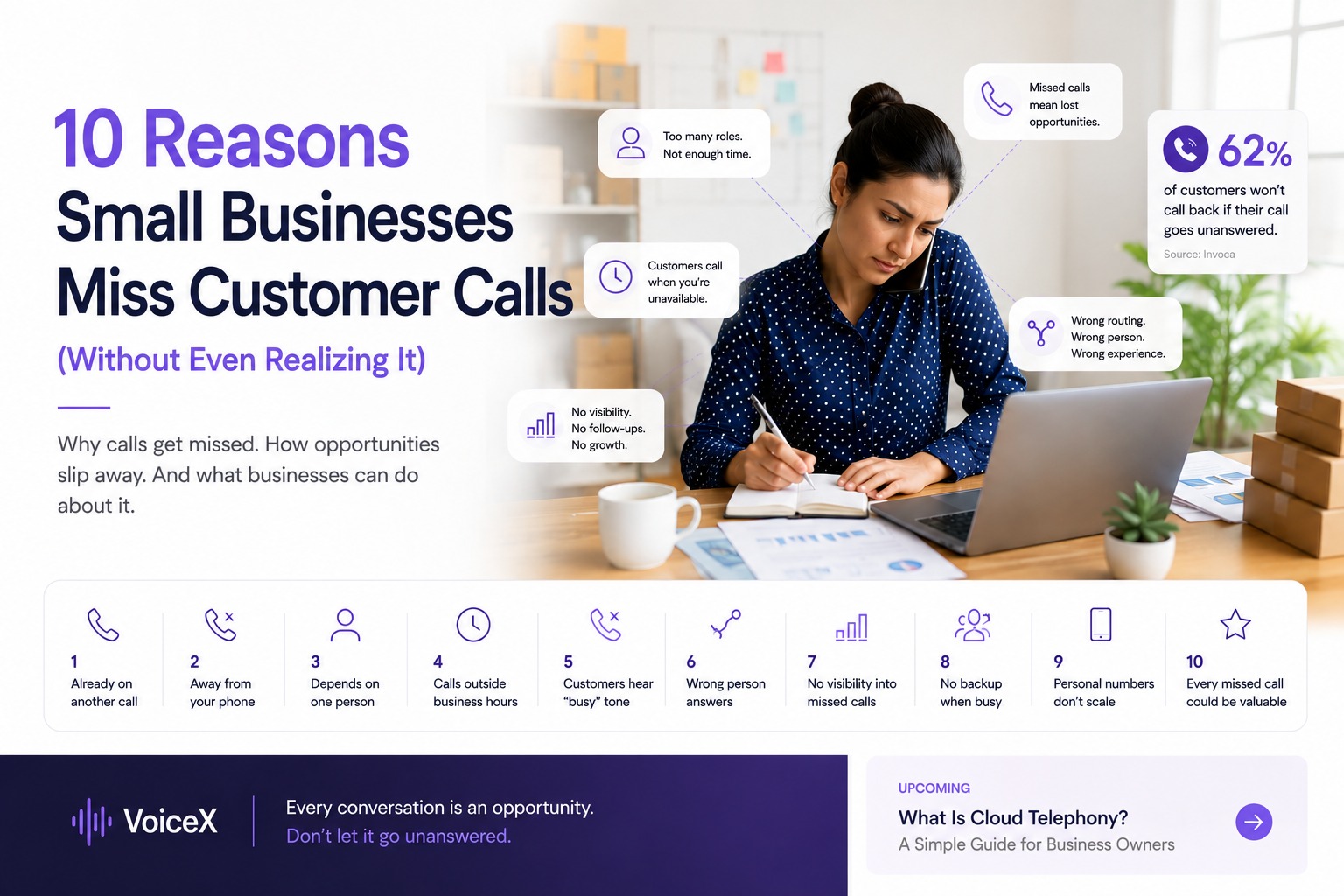 10 Reasons Small Businesses Miss Customer Calls

(Without Even Realizing It)

Why calls get missed. How opportunities slip away. And what businesses can do about it.

Too many roles. Not enough time.

Missed calls mean lost opportunities.

62%
of customers won't call back if their call goes unanswered.
Source: Invoca

Customers call when you're unavailable.

Wrong routing. Wrong person. Wrong experience.

No visibility. No follow-ups. No growth.

1
Already on another call

2
Away from your phone

3
Depends on one person

4
Calls outside business hours

5
Customers hear "busy" tone

6
Wrong person answers

7
No visibility into missed calls

8
No backup when busy

9
Personal numbers don't scale

10
Every missed call could be valuable

VoiceX

Every conversation is an opportunity.
Don't let it go unanswered.

UPCOMING
What Is Cloud Telephony?
A Simple Guide for Business Owners